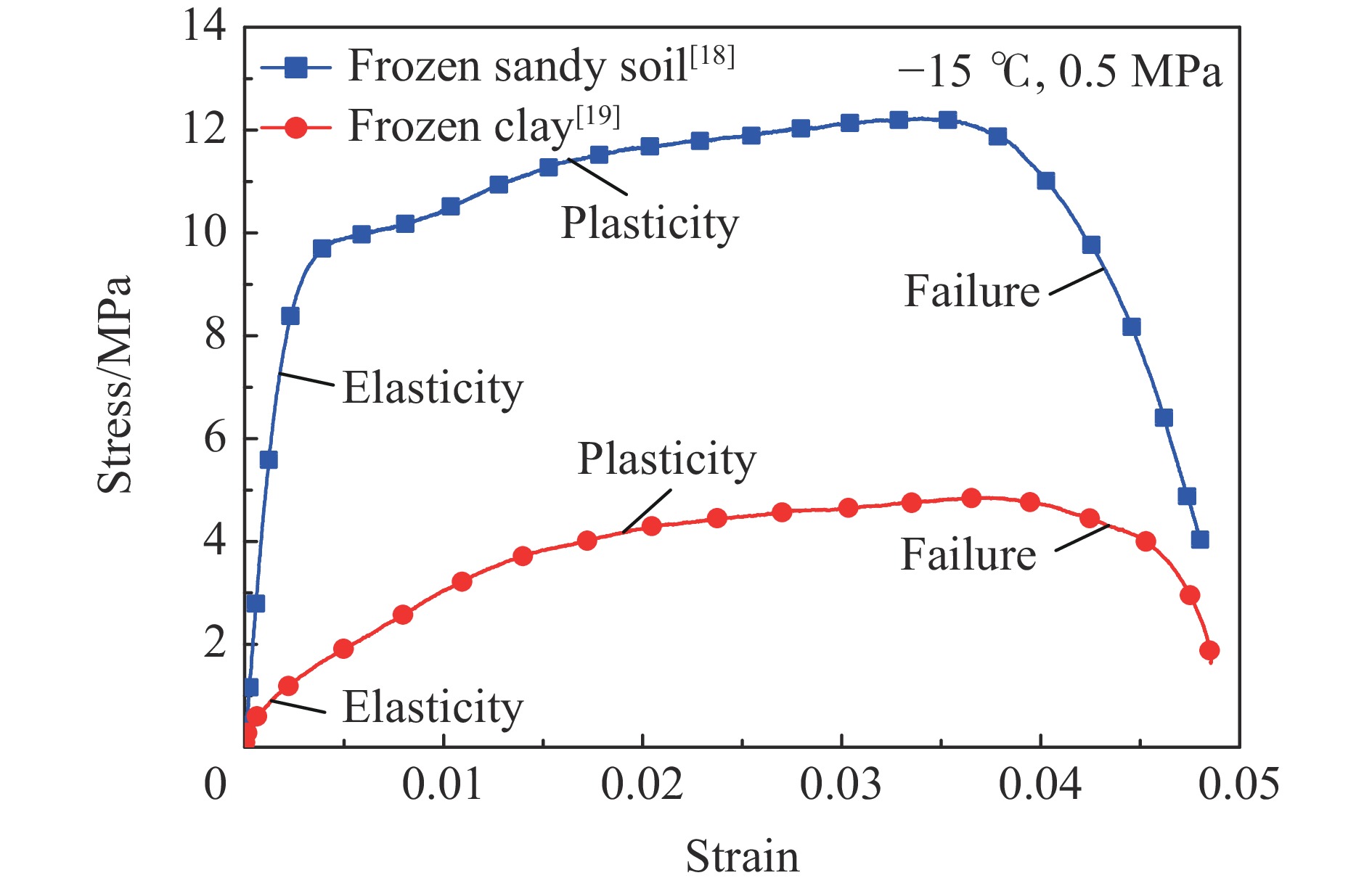 14
12
10
8
6
4
2
0
Stress/MPa
Frozen sandy soil$^{[18]}$
Frozen clay$^{[19]}$
−15 ℃, 0.5 MPa
Plasticity
Failure
Elasticity
Plasticity
Failure
Elasticity
0.01
0.02
0.03
0.04
0.05
Strain